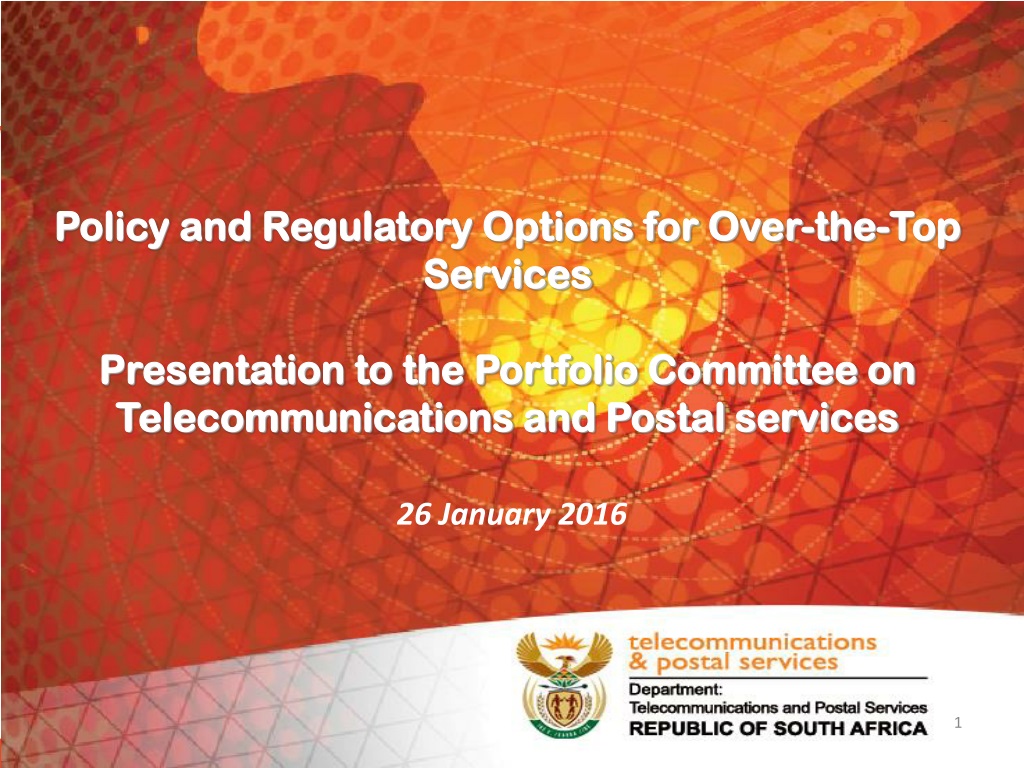 Policy and Regulatory Options for Over-the-Top Services

Presentation to the Portfolio Committee on Telecommunications and Postal services

26 January 2016

telecommunications
& postal services

Department:
Telecommunications and Postal Services
REPUBLIC OF SOUTH AFRICA

1